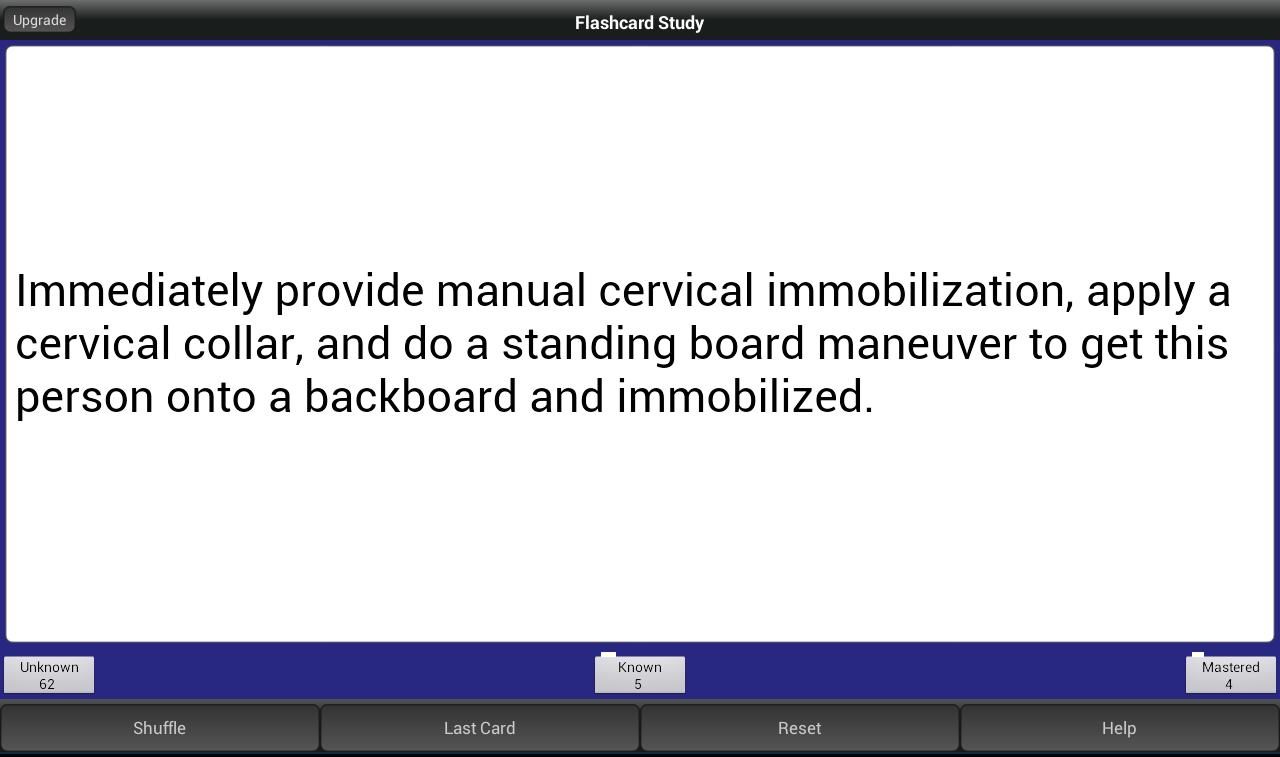 Upgrade

Flashcard Study

Immediately provide manual cervical immobilization, apply a cervical collar, and do a standing board maneuver to get this person onto a backboard and immobilized.

Unknown
62

Known
5

Mastered
4

Shuffle

Last Card

Reset

Help